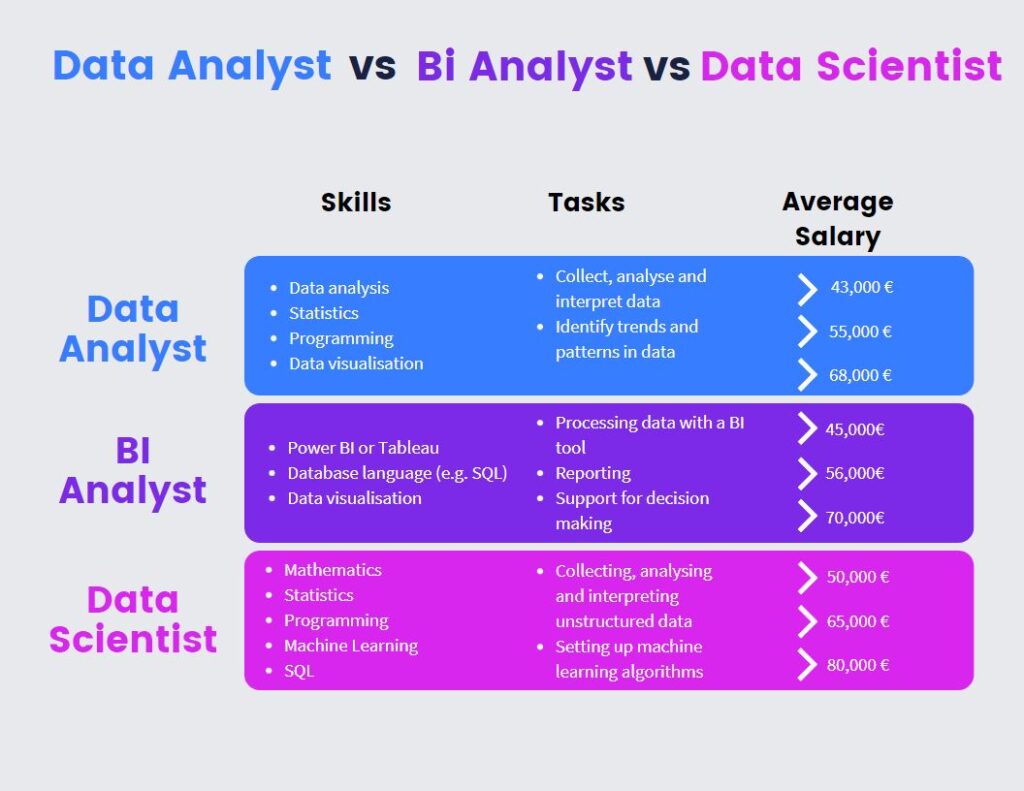 Data Analyst vs Bi Analyst vs Data Scientist

| | Skills | Tasks | Average Salary |
|---|---|---|---|
| Data Analyst | • Data analysis • Statistics • Programming • Data visualisation | • Collect, analyse and interpret data • Identify trends and patterns in data | 43,000 € 55,000 € 68,000 € |
| BI Analyst | • Power BI or Tableau • Database language (e.g. SQL) • Data visualisation | • Processing data with a BI tool • Reporting • Support for decision making | 45,000€ 56,000€ 70,000€ |
| Data Scientist | • Mathematics • Statistics • Programming • Machine Learning • SQL | • Collecting, analysing and interpreting unstructured data • Setting up machine learning algorithms | 50,000 € 65,000 € 80,000 € |